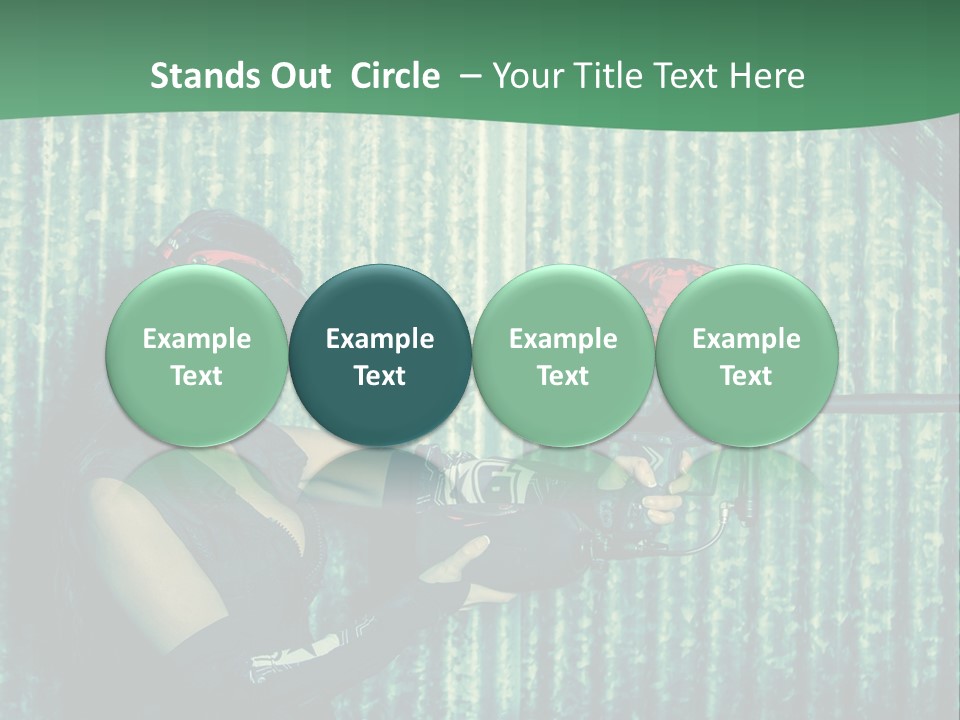 Stands Out Circle – Your Title Text Here

Example Text

Example Text

Example Text

Example Text